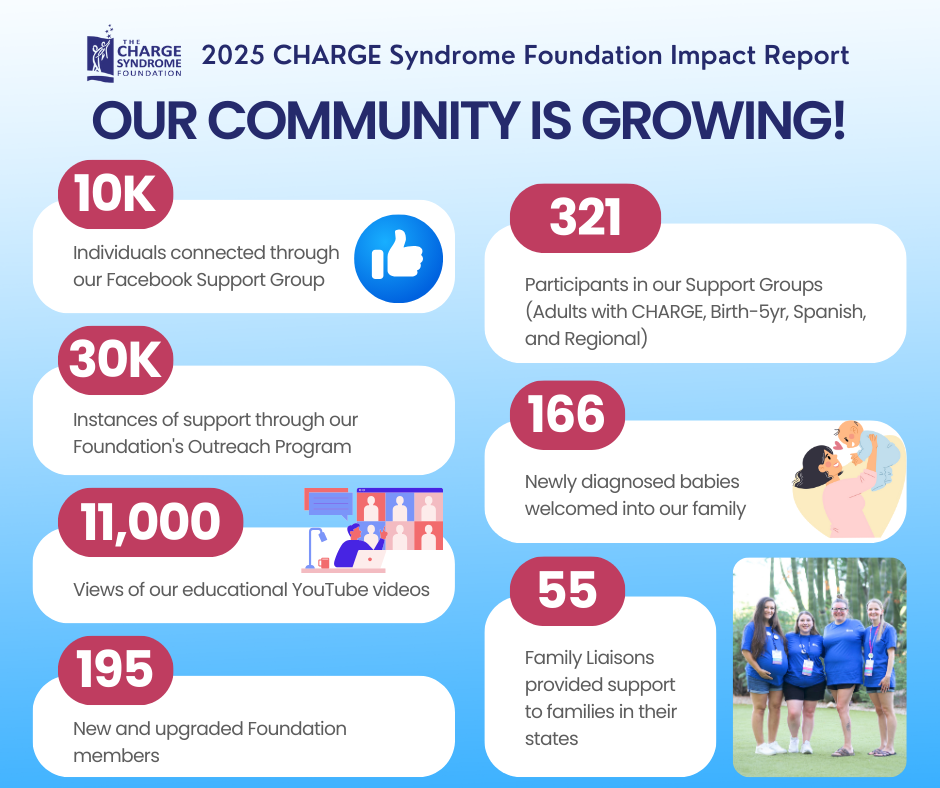 THE CHARGE SYNDROME FOUNDATION

2025 CHARGE Syndrome Foundation Impact Report

OUR COMMUNITY IS GROWING!

10K

Individuals connected through our Facebook Support Group

30K

Instances of support through our Foundation's Outreach Program

11,000

Views of our educational YouTube videos

195

New and upgraded Foundation members

321

Participants in our Support Groups (Adults with CHARGE, Birth-5yr, Spanish, and Regional)

166

Newly diagnosed babies welcomed into our family

55

Family Liaisons provided support to families in their states